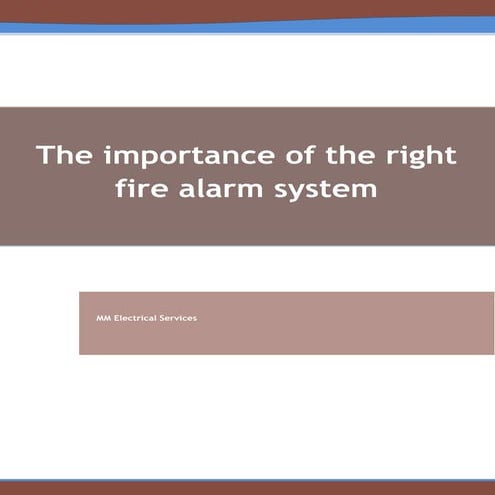 The importance of the right fire alarm system

MM Electrical Services